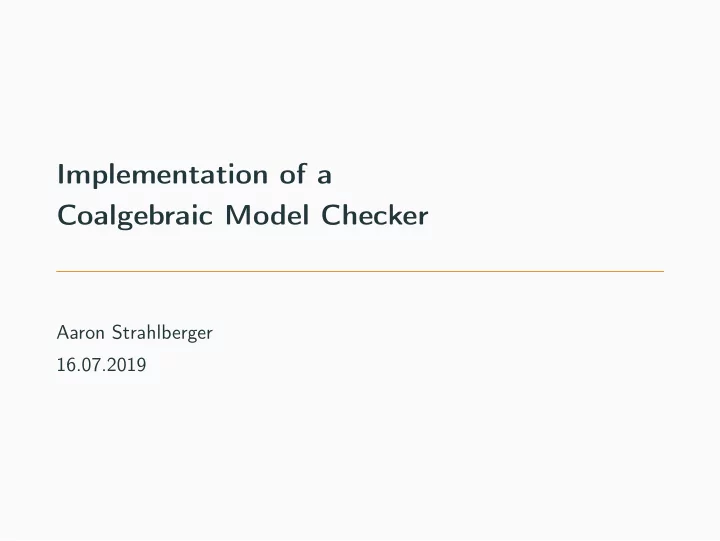 Implementation of a
Coalgebraic Model Checker

Aaron Strahlberger
16.07.2019